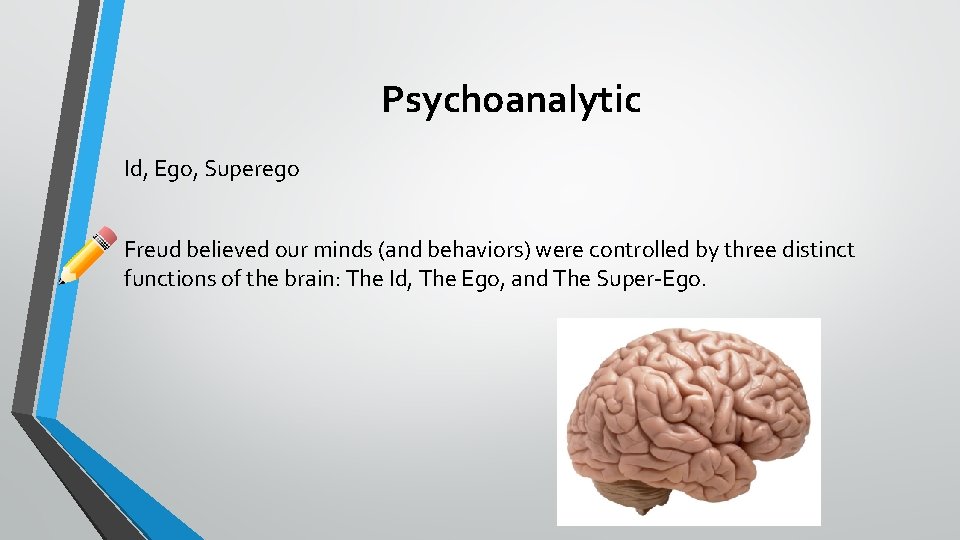 Psychoanalytic

Id, Ego, Superego

Freud believed our minds (and behaviors) were controlled by three distinct functions of the brain: The Id, The Ego, and The Super-Ego.